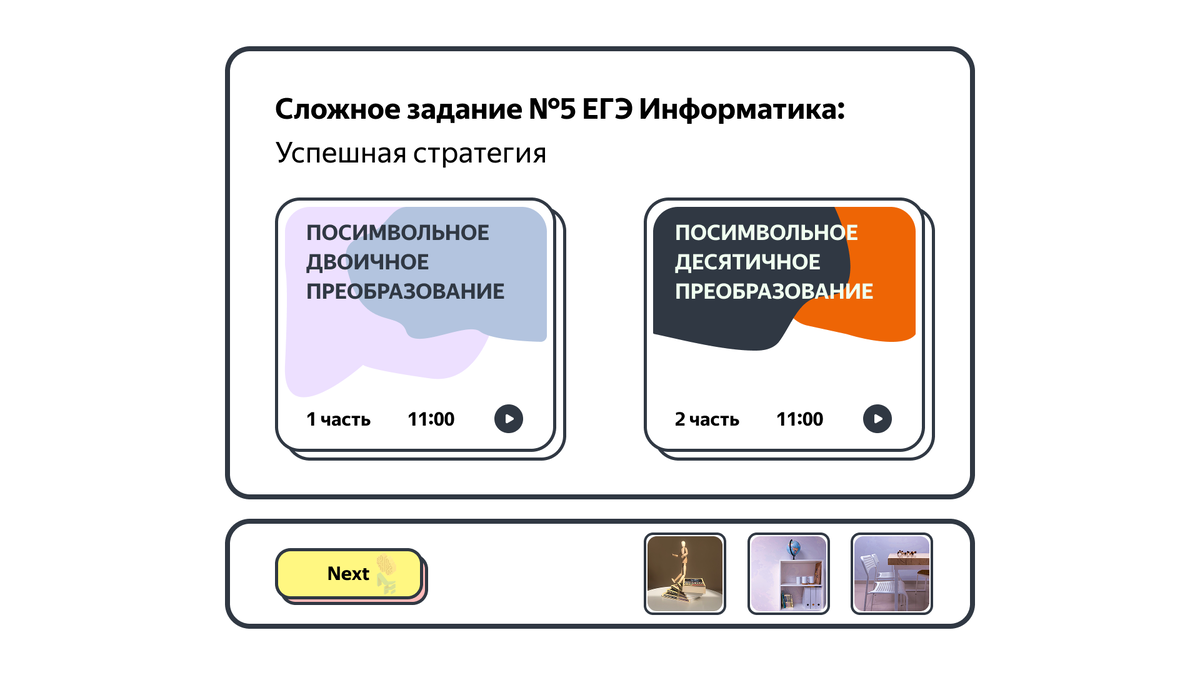 Сложное задание №5 ЕГЭ Информатика:
Успешная стратегия

ПОСИМВОЛЬНОЕ ДВОИЧНОЕ ПРЕОБРАЗОВАНИЕ

1 часть 11:00

ПОСИМВОЛЬНОЕ ДЕСЯТИЧНОЕ ПРЕОБРАЗОВАНИЕ

2 часть 11:00

Next